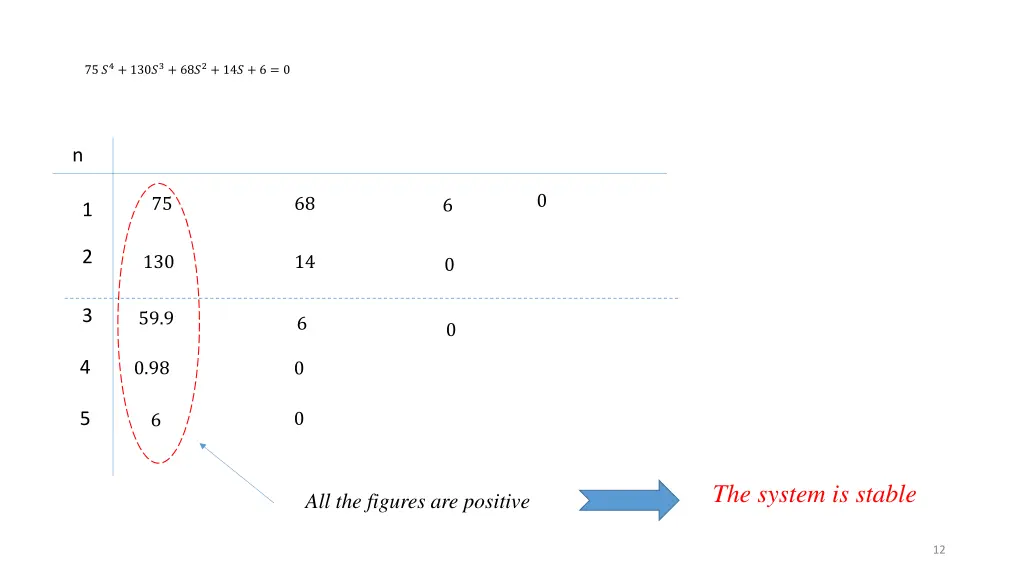 $75\,S^4 + 130S^3 + 68S^2 + 14S + 6 = 0$

| n | | | | |
|---|---|---|---|---|
| 1 | 75 | 68 | 6 | 0 |
| 2 | 130 | 14 | 0 | |
| 3 | 59.9 | 6 | 0 | |
| 4 | 0.98 | 0 | | |
| 5 | 6 | 0 | | |

All the figures are positive

The system is stable

12